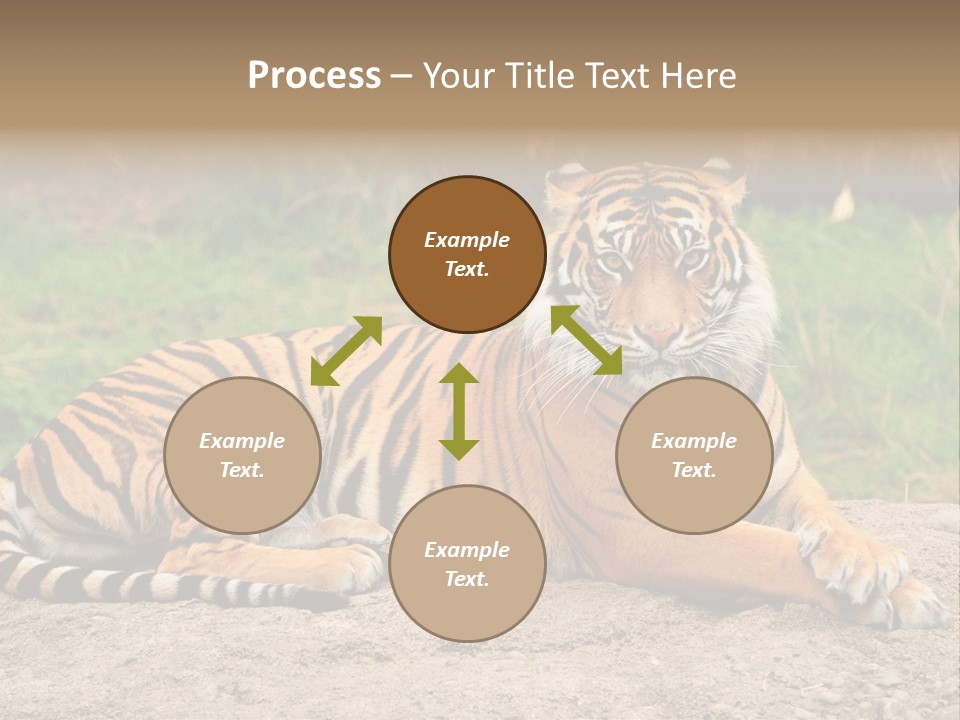 Process – Your Title Text Here

Example Text.

Example Text.

Example Text.

Example Text.